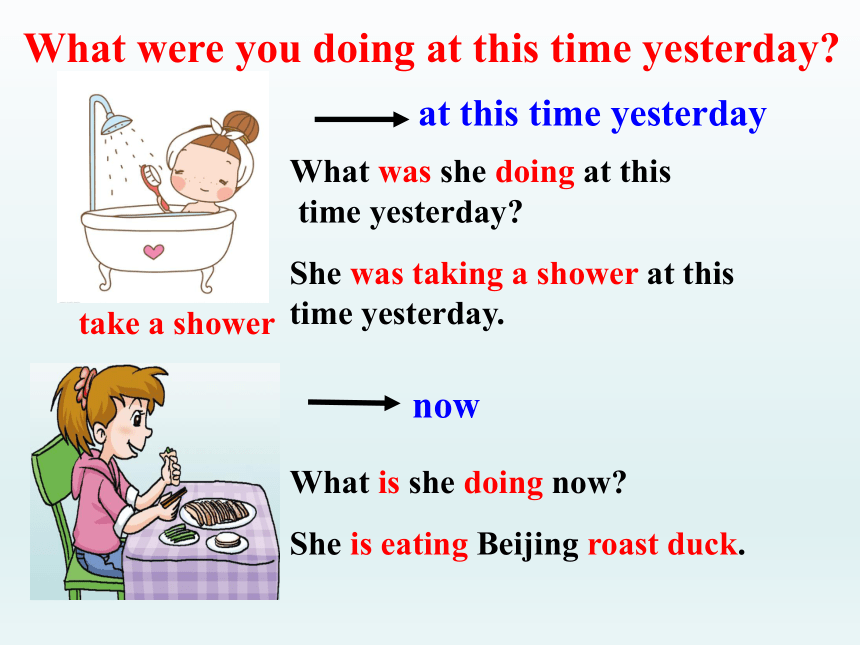 What were you doing at this time yesterday?

at this time yesterday

What was she doing at this time yesterday?

She was taking a shower at this time yesterday.

take a shower

now

What is she doing now?

She is eating Beijing roast duck.